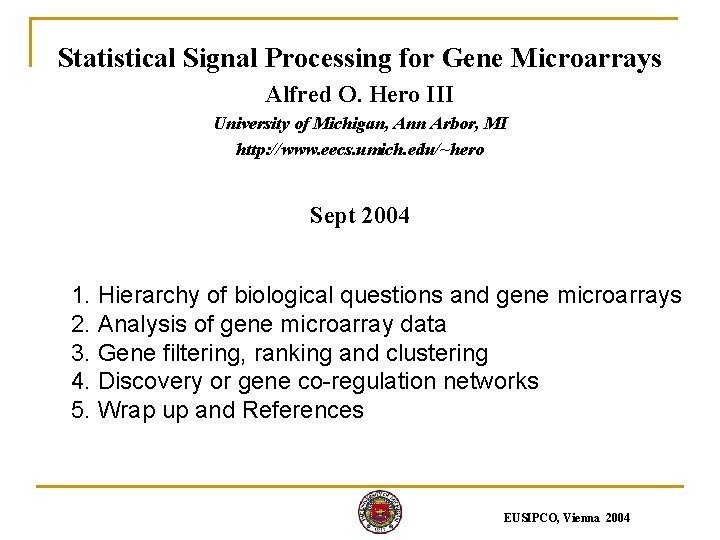 Statistical Signal Processing for Gene Microarrays

Alfred O. Hero III

University of Michigan, Ann Arbor, MI

http://www.eecs.umich.edu/~hero

Sept 2004

1. Hierarchy of biological questions and gene microarrays
2. Analysis of gene microarray data
3. Gene filtering, ranking and clustering
4. Discovery or gene co-regulation networks
5. Wrap up and References

EUSIPCO, Vienna 2004